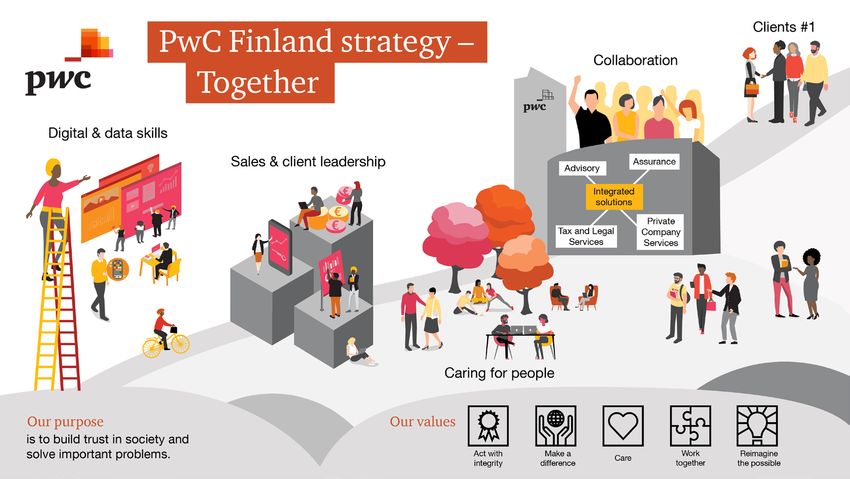 pwc

PwC Finland strategy – Together

Clients #1

Collaboration

pwc

Digital & data skills

Sales & client leadership

Advisory

Assurance

Integrated solutions

Tax and Legal Services

Private Company Services

Caring for people

Our purpose is to build trust in society and solve important problems.

Our values

Act with integrity

Make a difference

Care

Work together

Reimagine the possible